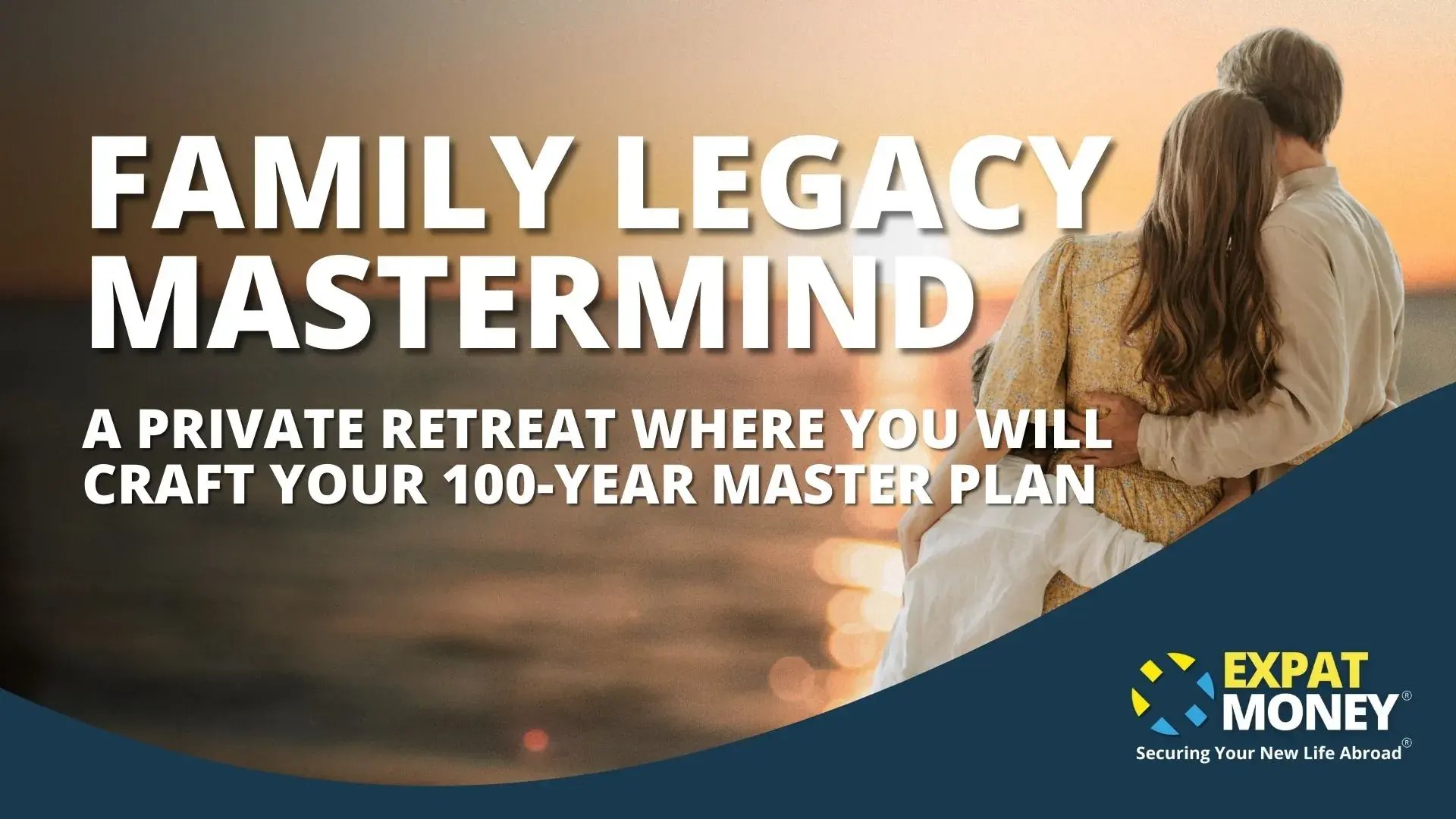 FAMILY LEGACY MASTERMIND

A PRIVATE RETREAT WHERE YOU WILL CRAFT YOUR 100-YEAR MASTER PLAN

EXPAT MONEY®
Securing Your New Life Abroad®